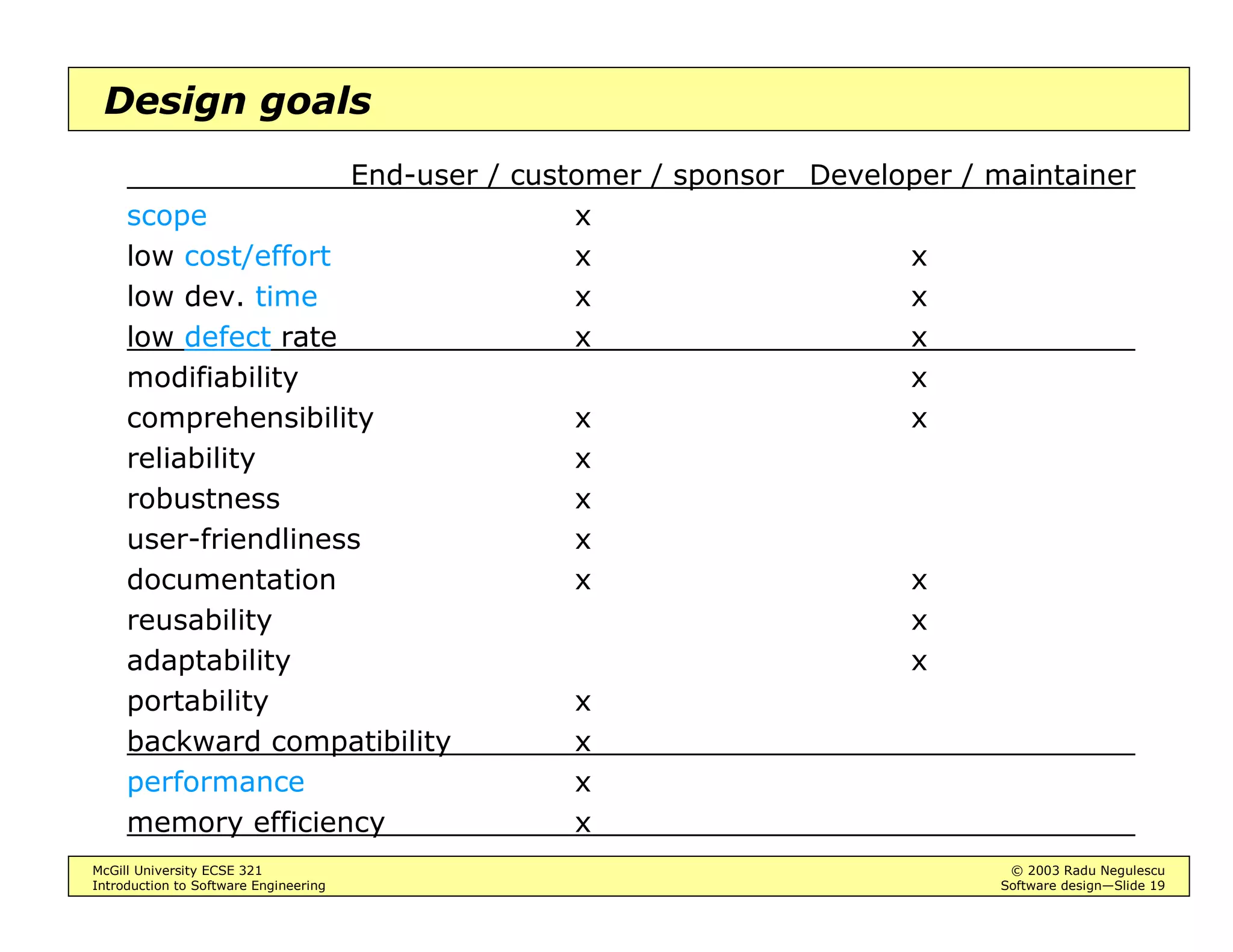 Design goals

| | End-user / customer / sponsor | Developer / maintainer |
|---|---|---|
| scope | x | |
| low cost/effort | x | x |
| low dev. time | x | x |
| low defect rate | x | x |
| modifiability | | x |
| comprehensibility | x | x |
| reliability | x | |
| robustness | x | |
| user-friendliness | x | |
| documentation | x | x |
| reusability | | x |
| adaptability | | x |
| portability | x | |
| backward compatibility | x | |
| performance | x | |
| memory efficiency | x | |

McGill University ECSE 321
Introduction to Software Engineering

© 2003 Radu Negulescu
Software design—Slide 19